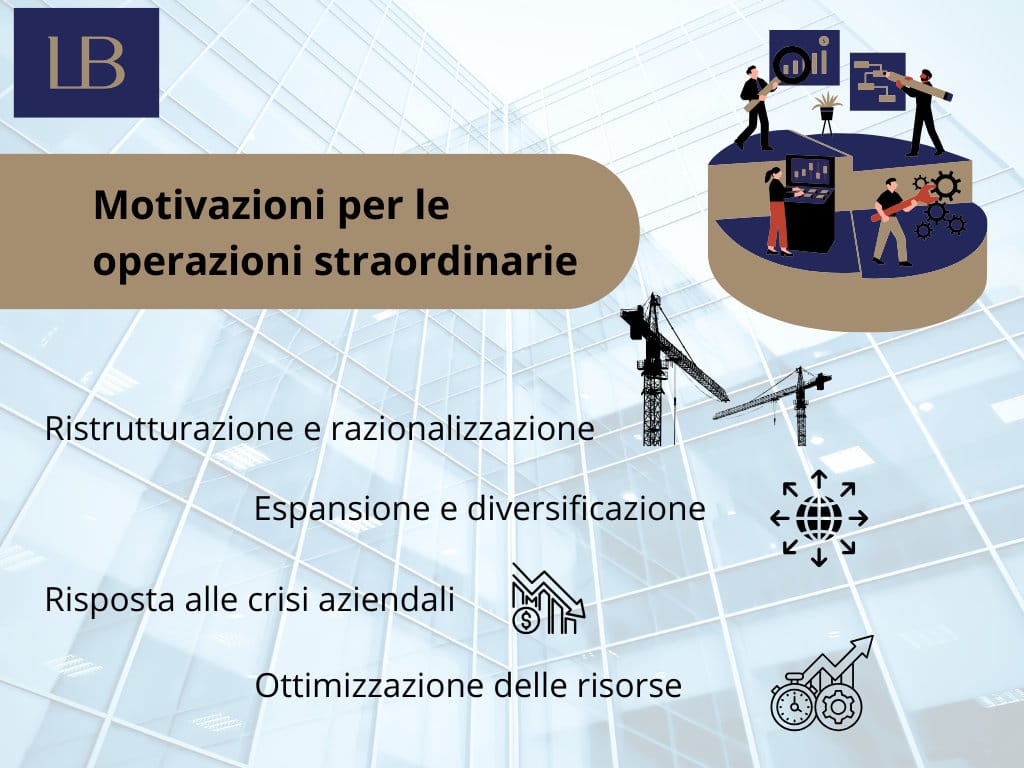 LB

Motivazioni per le operazioni straordinarie

Ristrutturazione e razionalizzazione

Espansione e diversificazione

Risposta alle crisi aziendali

Ottimizzazione delle risorse